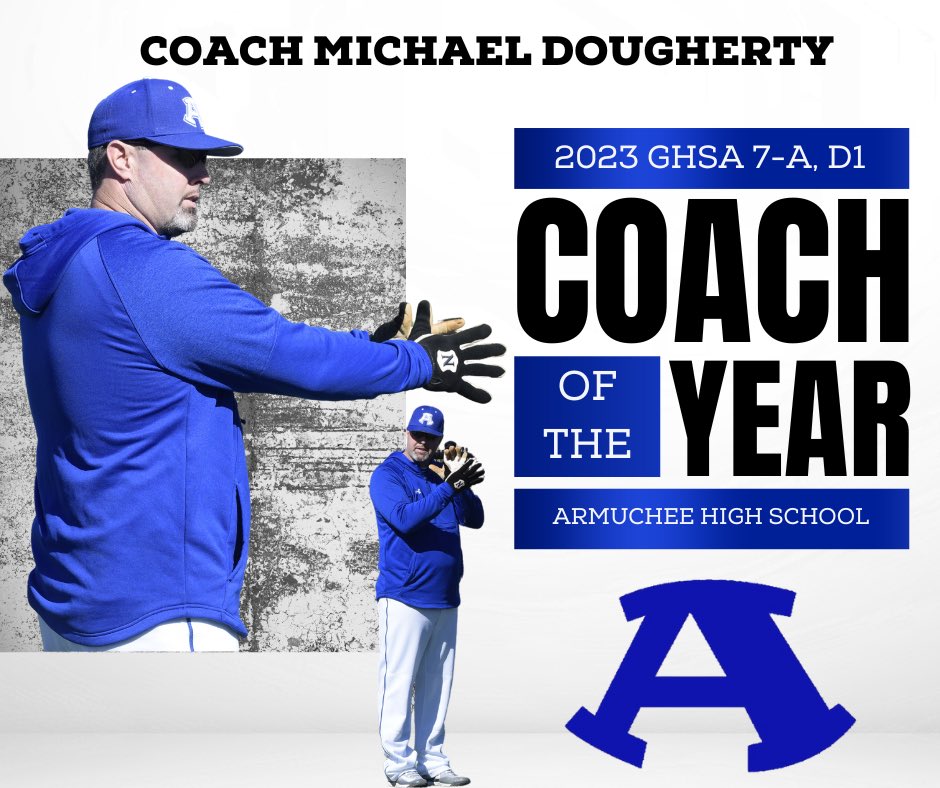 COACH MICHAEL DOUGHERTY

2023 GHSA 7-A, D1

COACH

OF THE

YEAR

ARMUCHEE HIGH SCHOOL

A